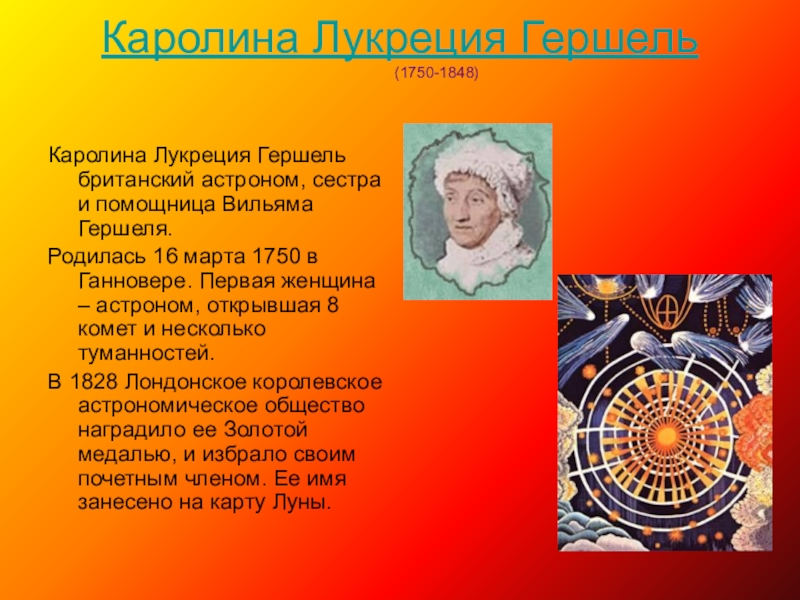 Каролина Лукреция Гершель
(1750-1848)

Каролина Лукреция Гершель британский астроном, сестра и помощница Вильяма Гершеля.

Родилась 16 марта 1750 в Ганновере. Первая женщина – астроном, открывшая 8 комет и несколько туманностей.

В 1828 Лондонское королевское астрономическое общество наградило ее Золотой медалью, и избрало своим почетным членом. Ее имя занесено на карту Луны.